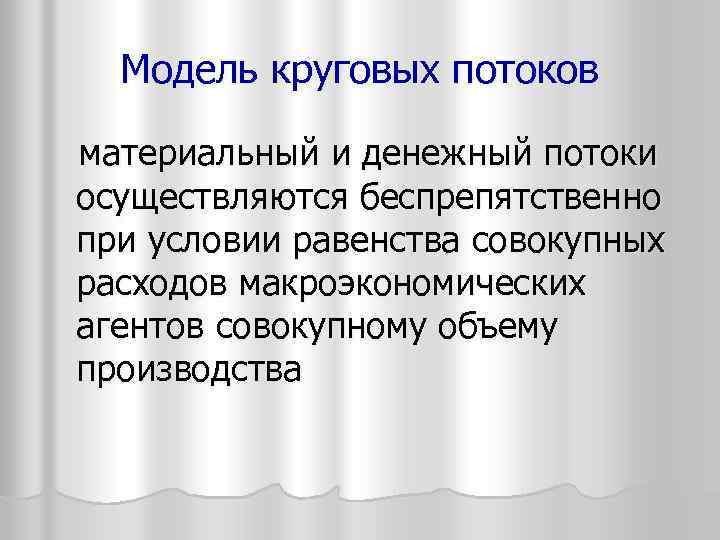 Модель круговых потоков

материальный и денежный потоки осуществляются беспрепятственно при условии равенства совокупных расходов макроэкономических агентов совокупному объему производства